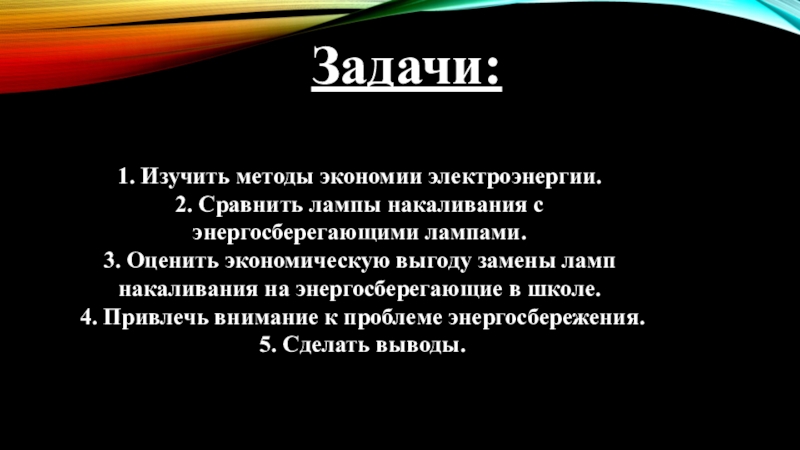 Задачи:

1. Изучить методы экономии электроэнергии.
2. Сравнить лампы накаливания с энергосберегающими лампами.
3. Оценить экономическую выгоду замены ламп накаливания на энергосберегающие в школе.
4. Привлечь внимание к проблеме энергосбережения.
5. Сделать выводы.